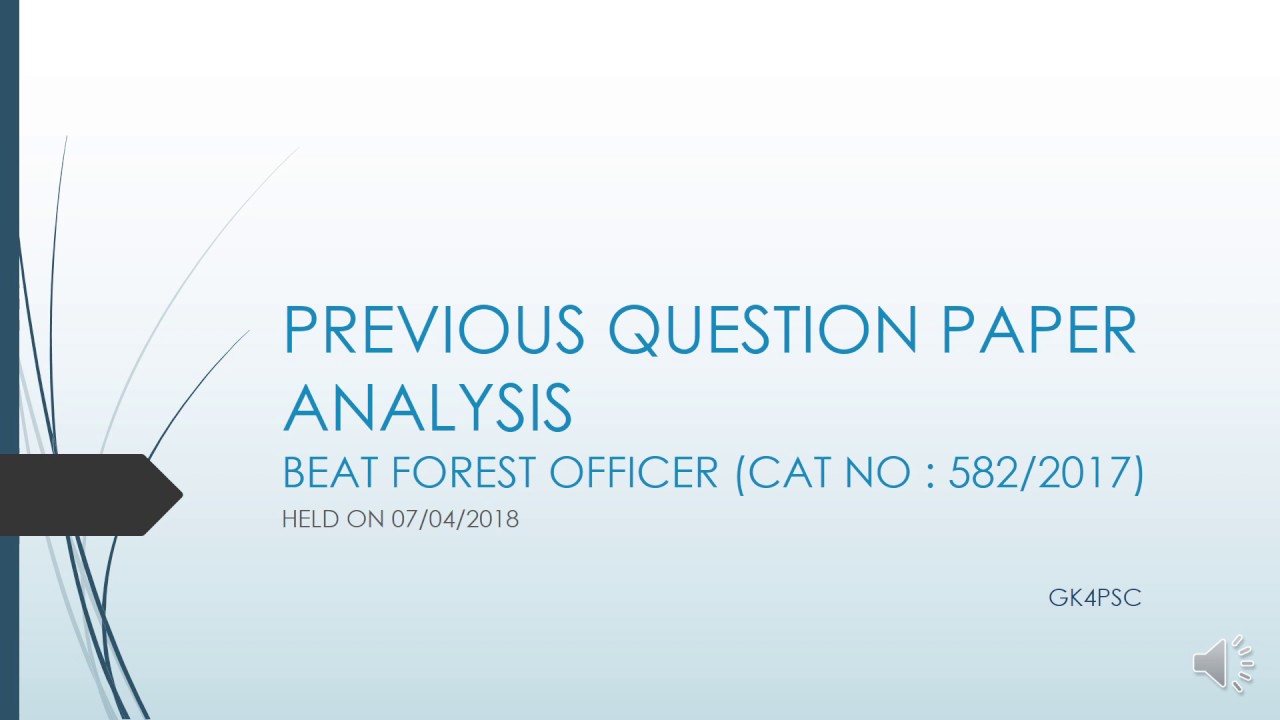 PREVIOUS QUESTION PAPER ANALYSIS
BEAT FOREST OFFICER (CAT NO : 582/2017)
HELD ON 07/04/2018

GK4PSC